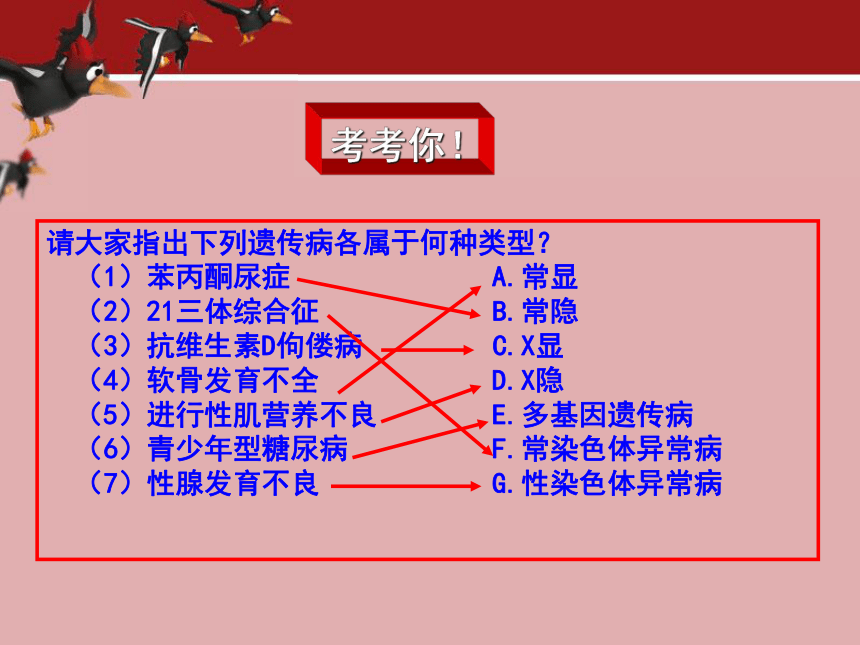 考考你!

请大家指出下列遗传病各属于何种类型?

（1）苯丙酮尿症
（2）21三体综合征
（3）抗维生素D佝偻病
（4）软骨发育不全
（5）进行性肌营养不良
（6）青少年型糖尿病
（7）性腺发育不良

A.常显
B.常隐
C.X显
D.X隐
E.多基因遗传病
F.常染色体异常病
G.性染色体异常病